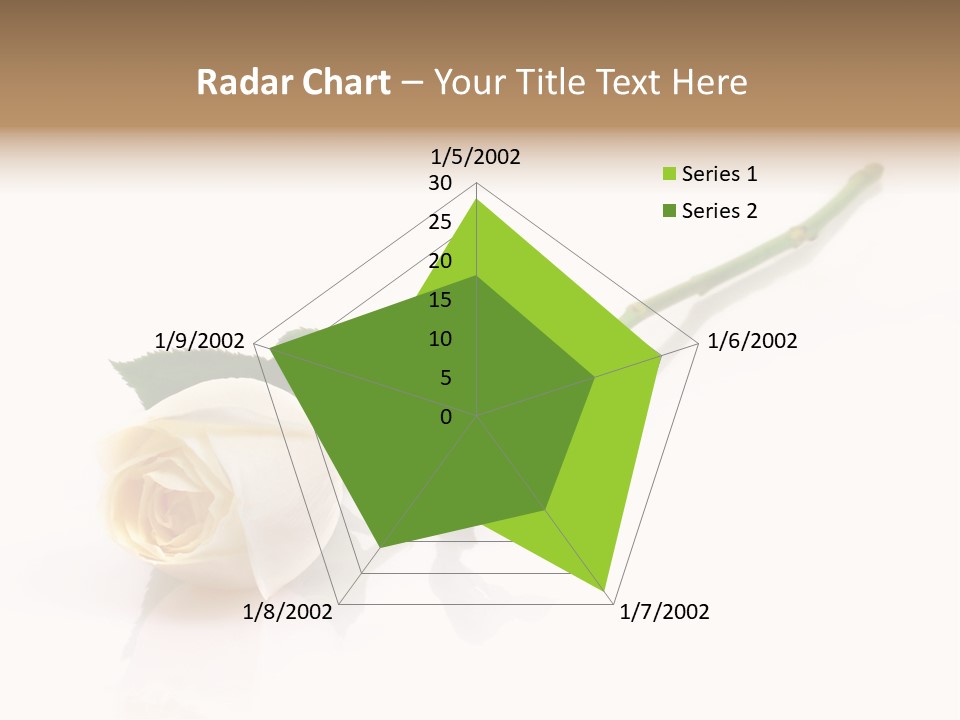 Radar Chart – Your Title Text Here

1/5/2002
30
25
20
15
10
5
0
1/6/2002
1/7/2002
1/8/2002
1/9/2002

Series 1
Series 2